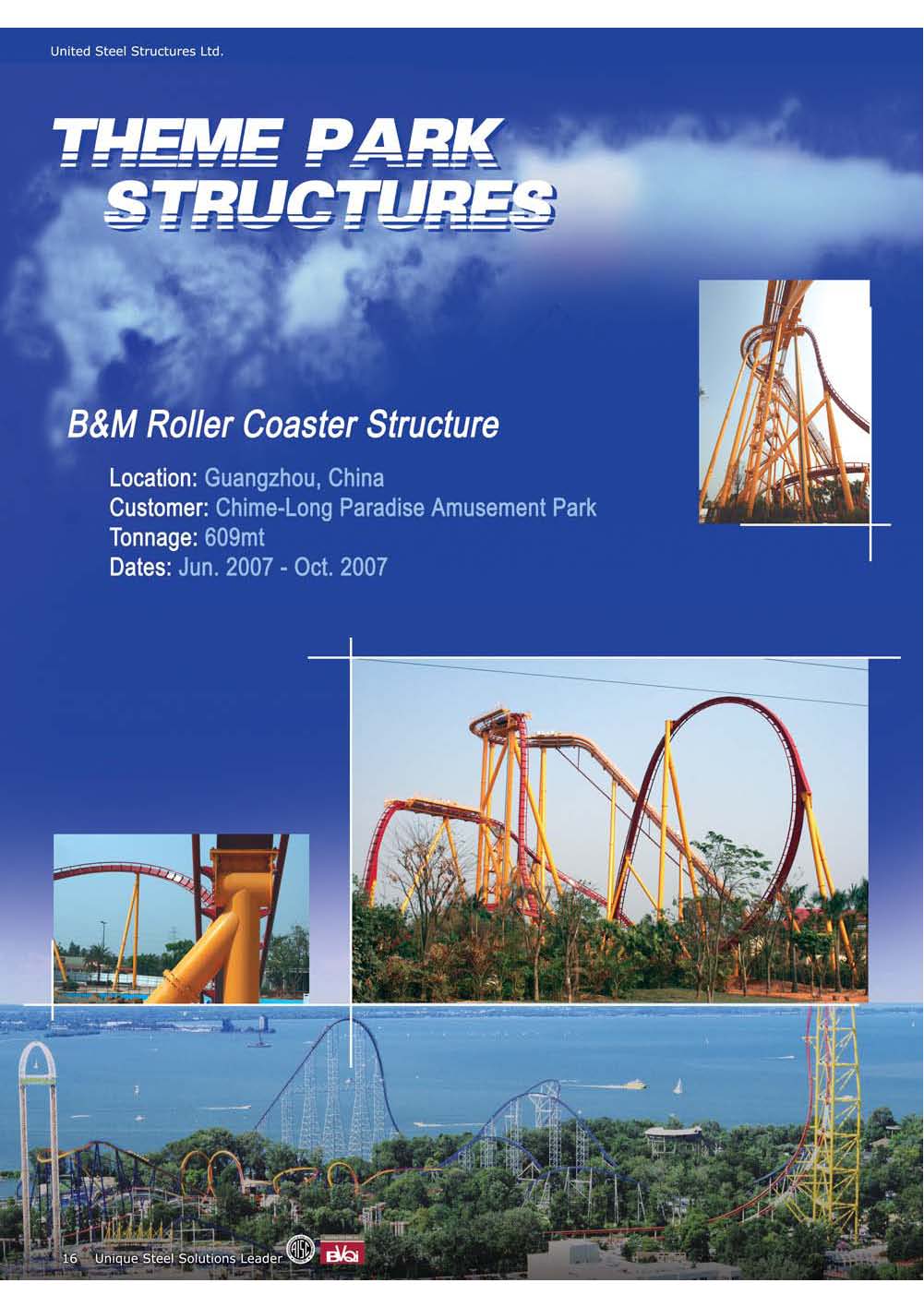 United Steel Structures Ltd.

THEME PARK STRUCTURES

B&M Roller Coaster Structure

Location: Guangzhou, China
Customer: Chime-Long Paradise Amusement Park
Tonnage: 609mt
Dates: Jun. 2007 - Oct. 2007

16 Unique Steel Solutions Leader AISC BVQi